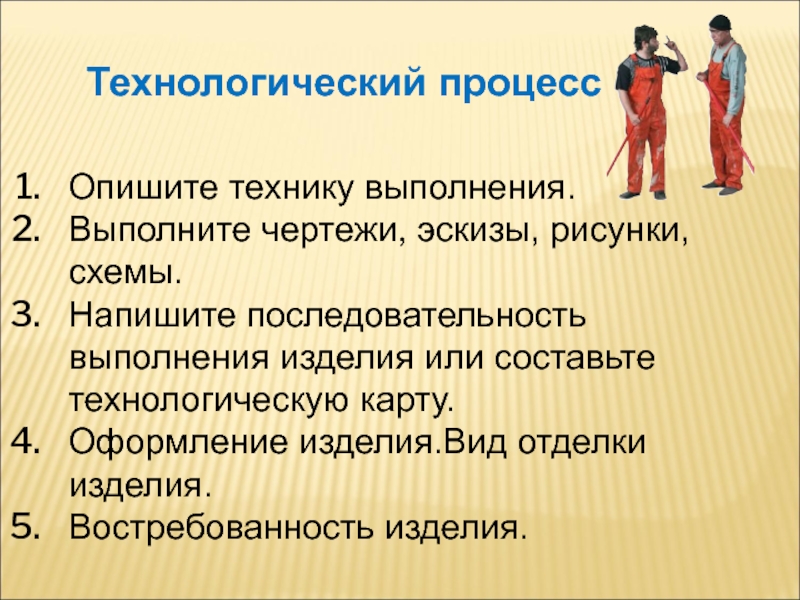 Технологический процесс

1. Опишите технику выполнения.
2. Выполните чертежи, эскизы, рисунки, схемы.
3. Напишите последовательность выполнения изделия или составьте технологическую карту.
4. Оформление изделия.Вид отделки изделия.
5. Востребованность изделия.